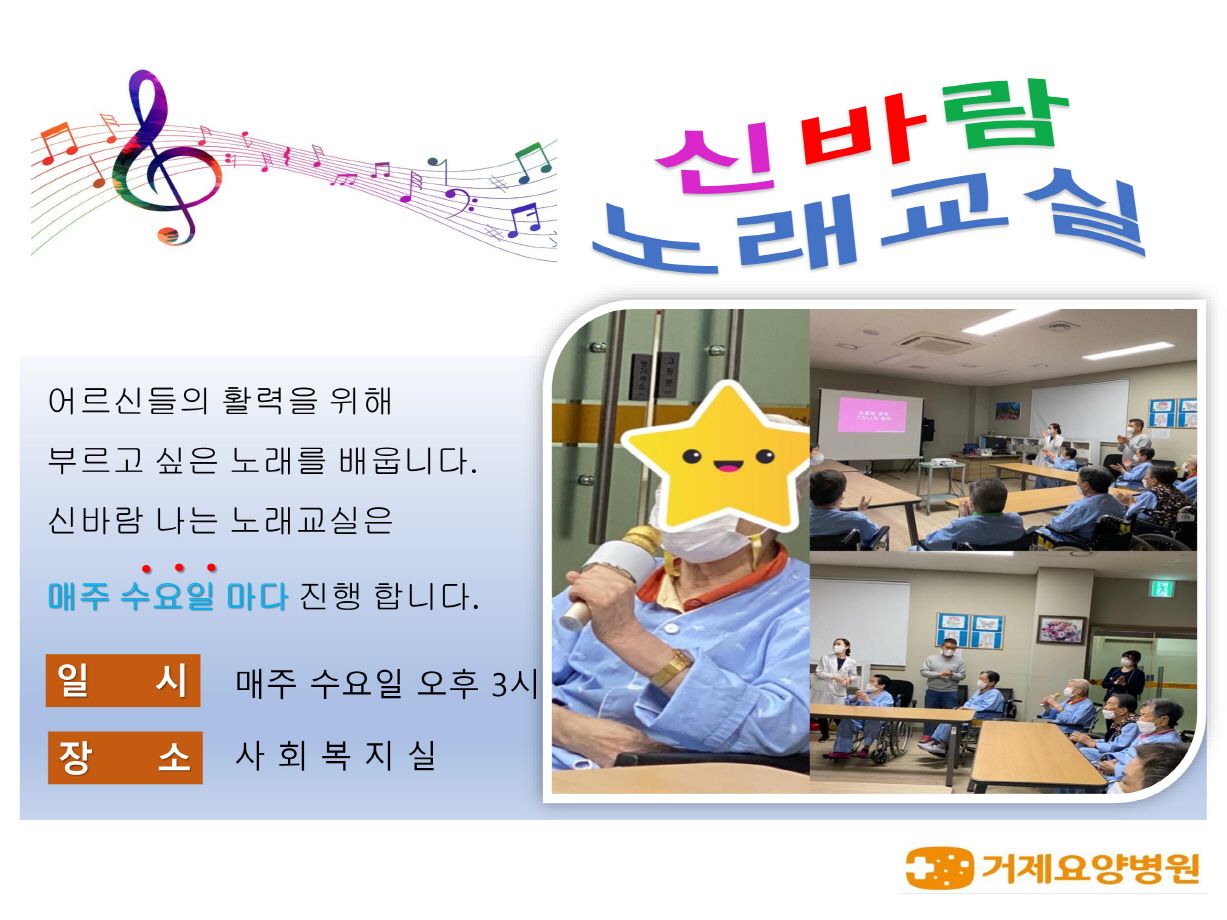 신바람
노래교실

어르신들의 활력을 위해
부르고 싶은 노래를 배웁니다.
신바람 나는 노래교실은
매주 수요일 마다 진행 합니다.

일 시 매주 수요일 오후 3시
장 소 사 회 복 지 실

거제요양병원